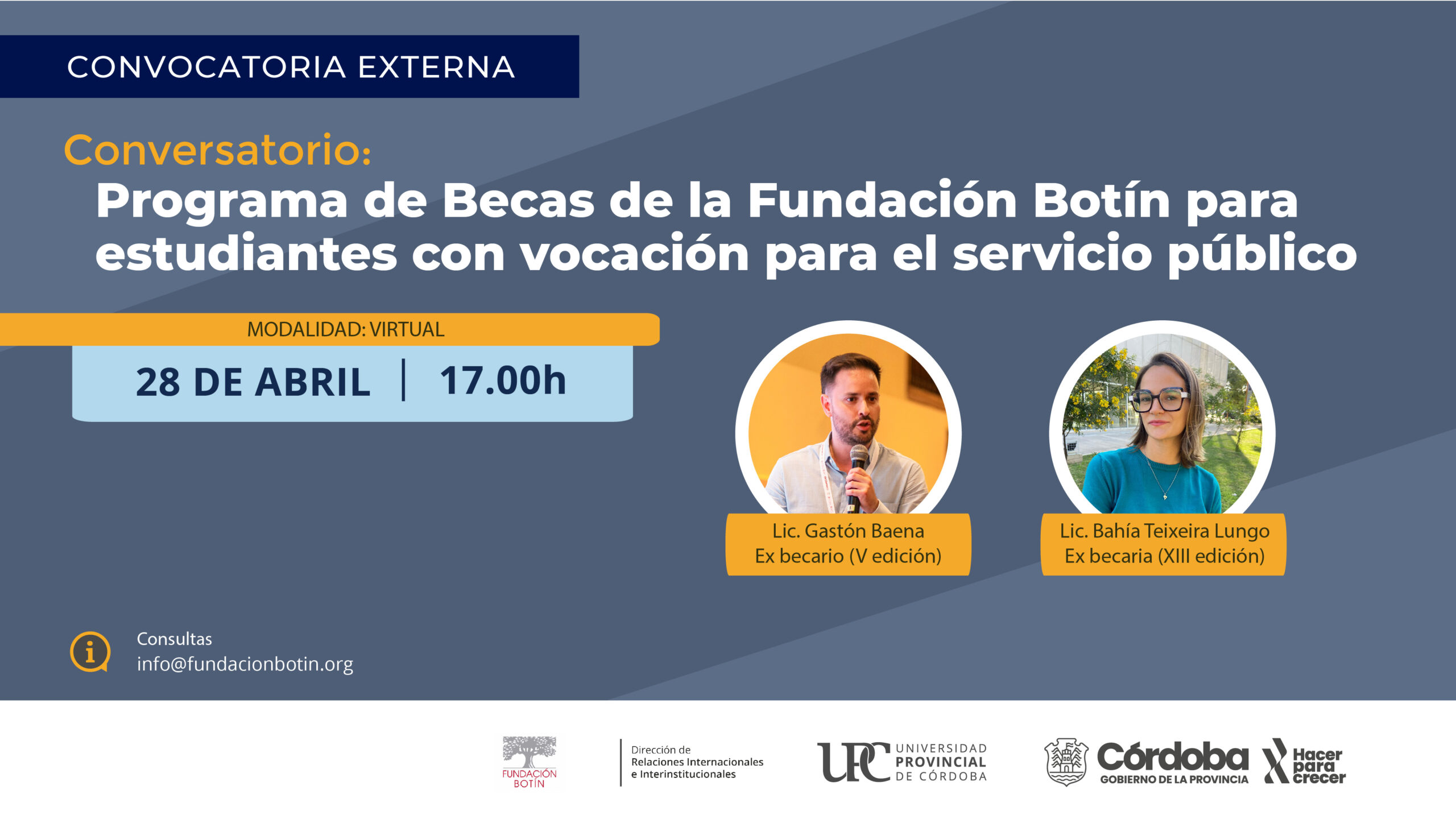 CONVOCATORIA EXTERNA

Conversatorio:
Programa de Becas de la Fundación Botín para estudiantes con vocación para el servicio público

MODALIDAD: VIRTUAL

28 DE ABRIL | 17.00h

Lic. Gastón Baena
Ex becario (V edición)

Lic. Bahía Teixeira Lungo
Ex becaria (XIII edición)

Consultas
info@fundacionbotin.org

FUNDACIÓN BOTÍN

Dirección de Relaciones Internacionales e Interinstitucionales

UPC UNIVERSIDAD PROVINCIAL DE CÓRDOBA

Córdoba GOBIERNO DE LA PROVINCIA

Hacer para crecer